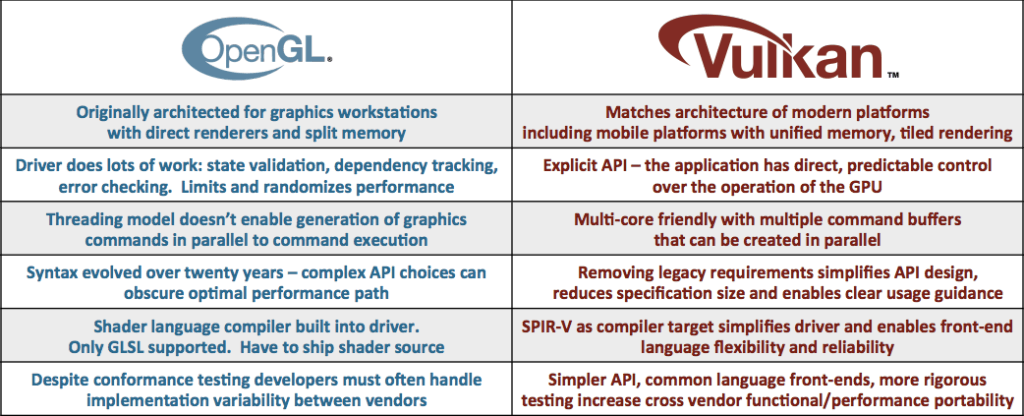 | OpenGL. | Vulkan™ |
|---|---|
| Originally architected for graphics workstations with direct renderers and split memory | Matches architecture of modern platforms including mobile platforms with unified memory, tiled rendering |
| Driver does lots of work: state validation, dependency tracking, error checking. Limits and randomizes performance | Explicit API – the application has direct, predictable control over the operation of the GPU |
| Threading model doesn't enable generation of graphics commands in parallel to command execution | Multi-core friendly with multiple command buffers that can be created in parallel |
| Syntax evolved over twenty years – complex API choices can obscure optimal performance path | Removing legacy requirements simplifies API design, reduces specification size and enables clear usage guidance |
| Shader language compiler built into driver. Only GLSL supported. Have to ship shader source | SPIR-V as compiler target simplifies driver and enables front-end language flexibility and reliability |
| Despite conformance testing developers must often handle implementation variability between vendors | Simpler API, common language front-ends, more rigorous testing increase cross vendor functional/performance portability |